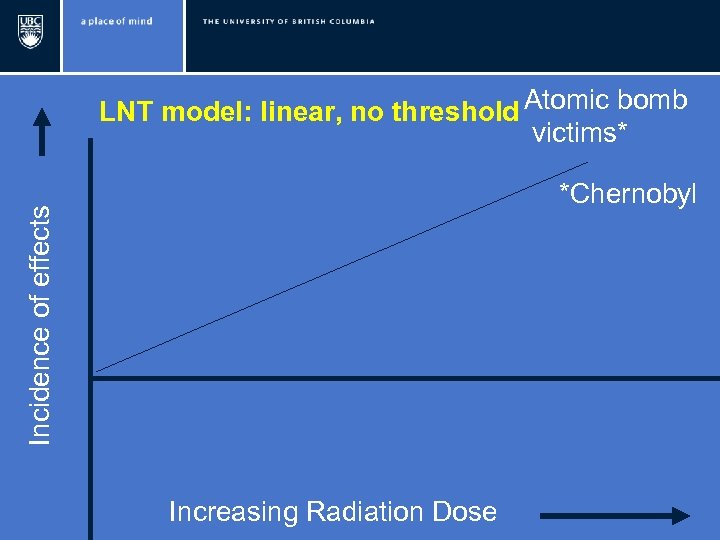 UBC

a place of mind

THE UNIVERSITY OF BRITISH COLUMBIA

LNT model: linear, no threshold

Atomic bomb victims*

*Chernobyl

Incidence of effects

Increasing Radiation Dose